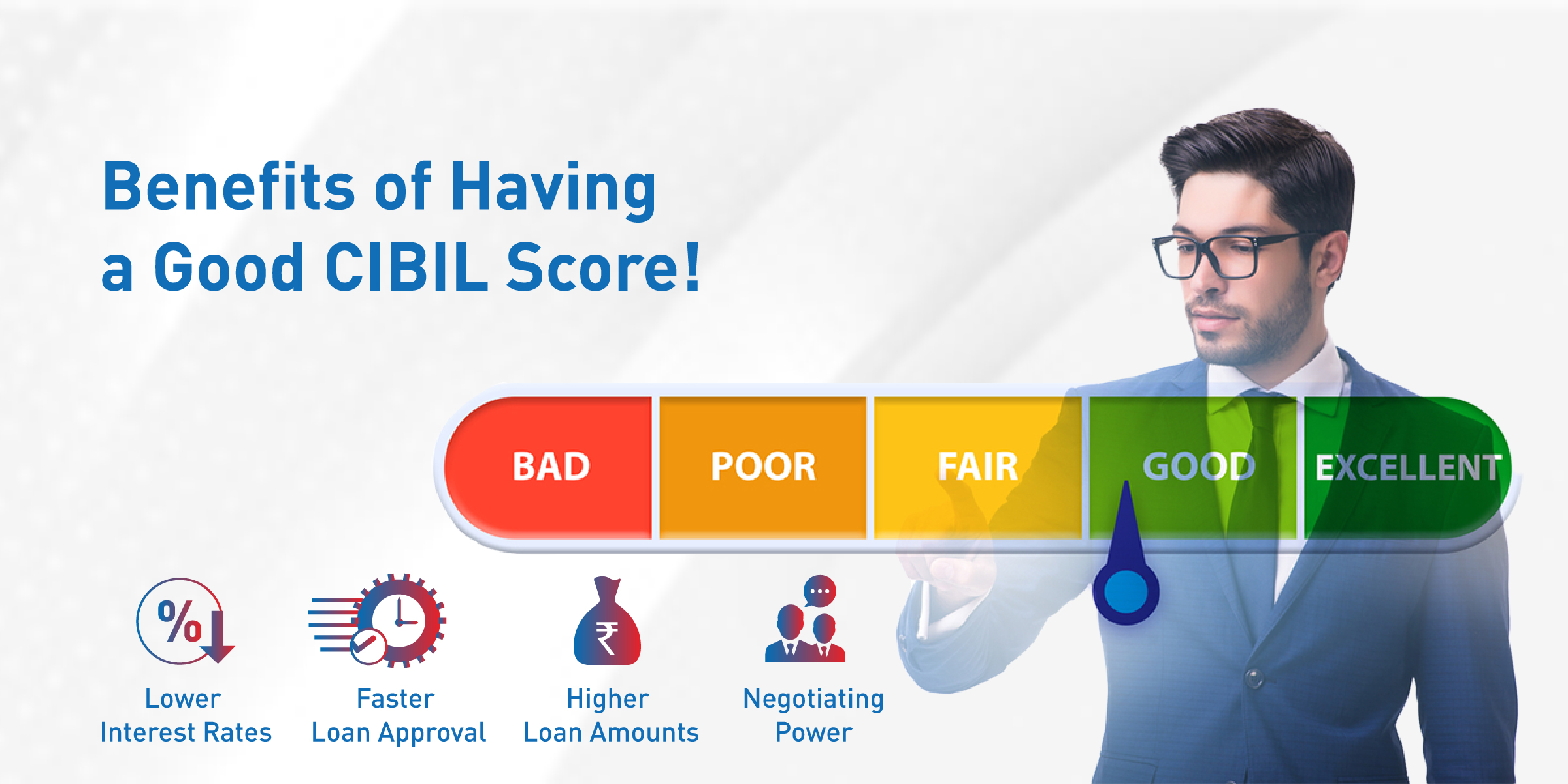 Benefits of Having a Good CIBIL Score!

BAD
POOR
FAIR
GOOD
EXCELLENT

%

₹

Lower Interest Rates

Faster Loan Approval

Higher Loan Amounts

Negotiating Power